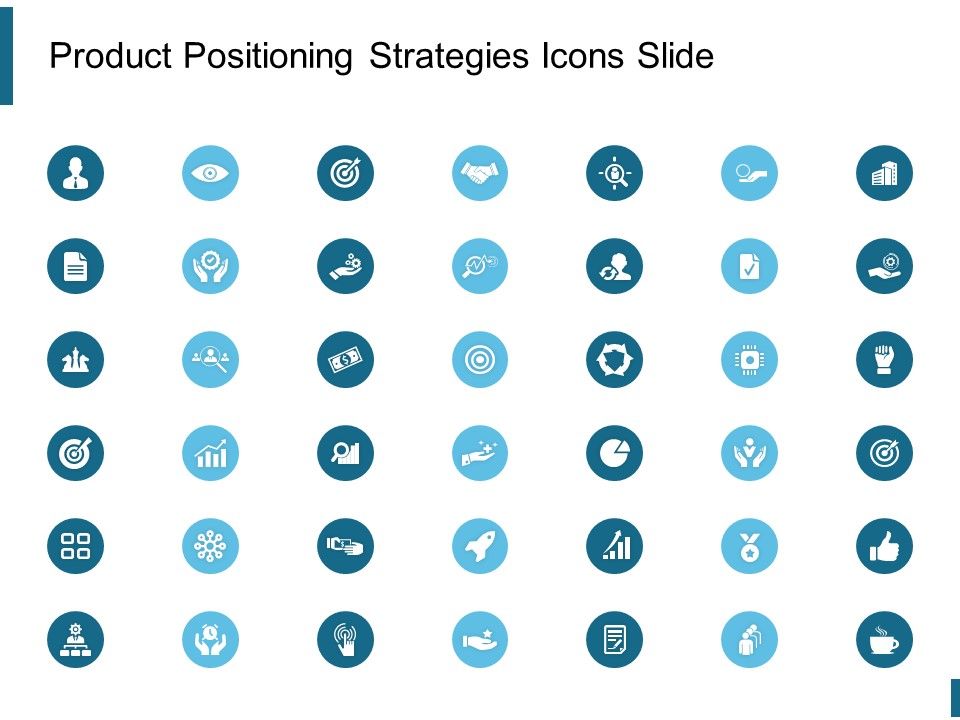 Product Positioning Strategies Icons Slide